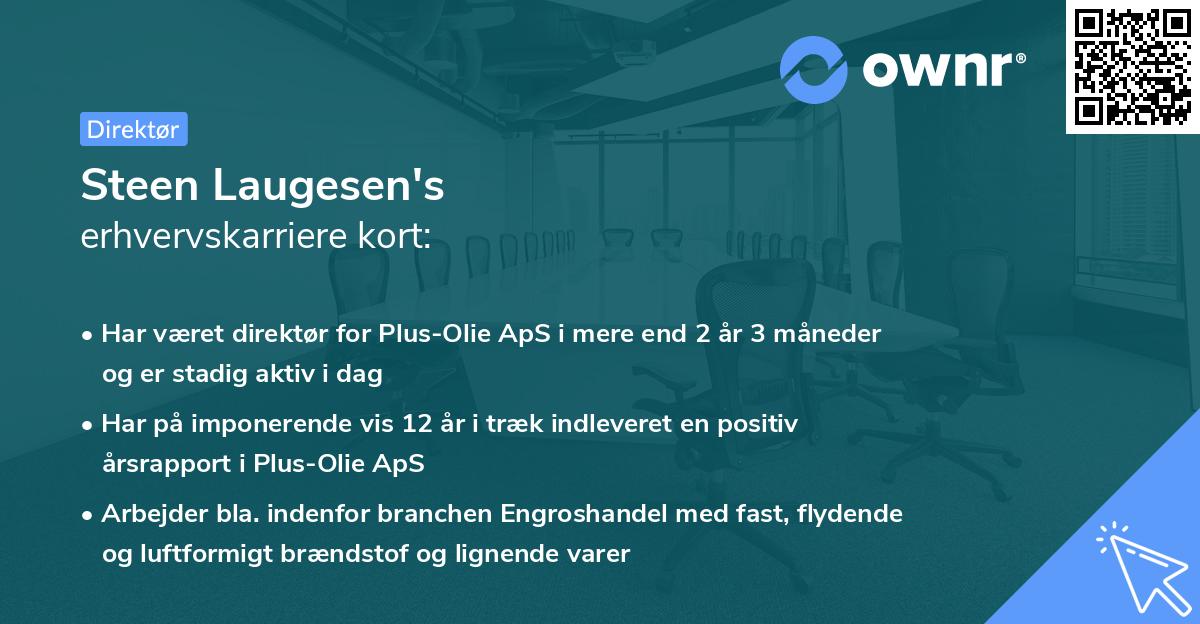 ownr®

Direktør

Steen Laugesen's
erhvervskarriere kort:

• Har været direktør for Plus-Olie ApS i mere end 2 år 3 måneder og er stadig aktiv i dag

• Har på imponerende vis 12 år i træk indleveret en positiv årsrapport i Plus-Olie ApS

• Arbejder bla. indenfor branchen Engroshandel med fast, flydende og luftformigt brændstof og lignende varer